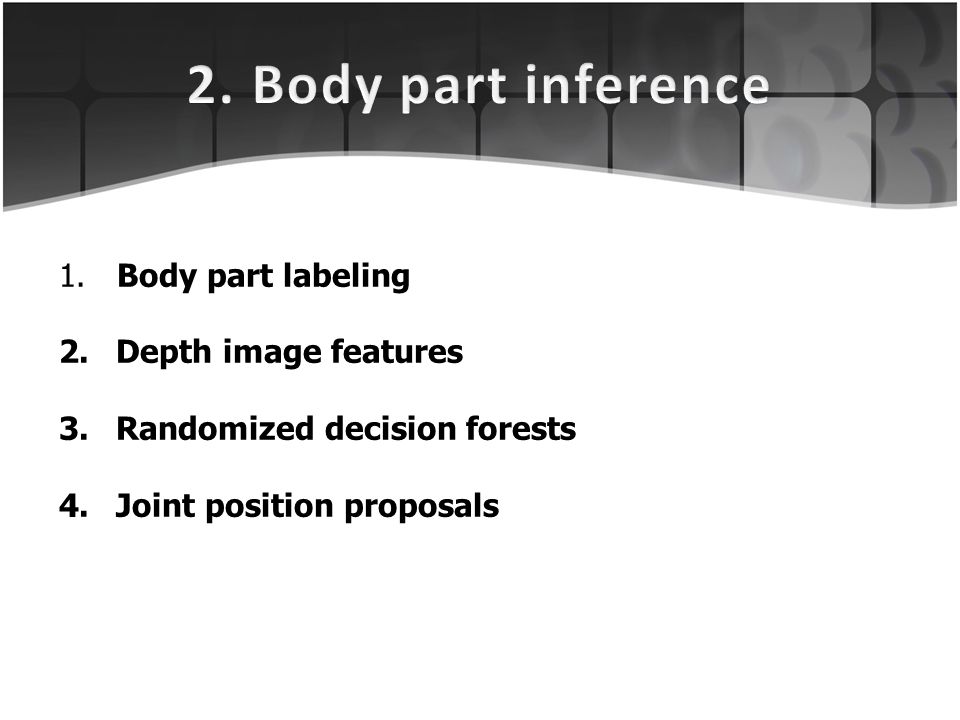 2. Body part inference

1. Body part labeling

2. Depth image features

3. Randomized decision forests

4. Joint position proposals